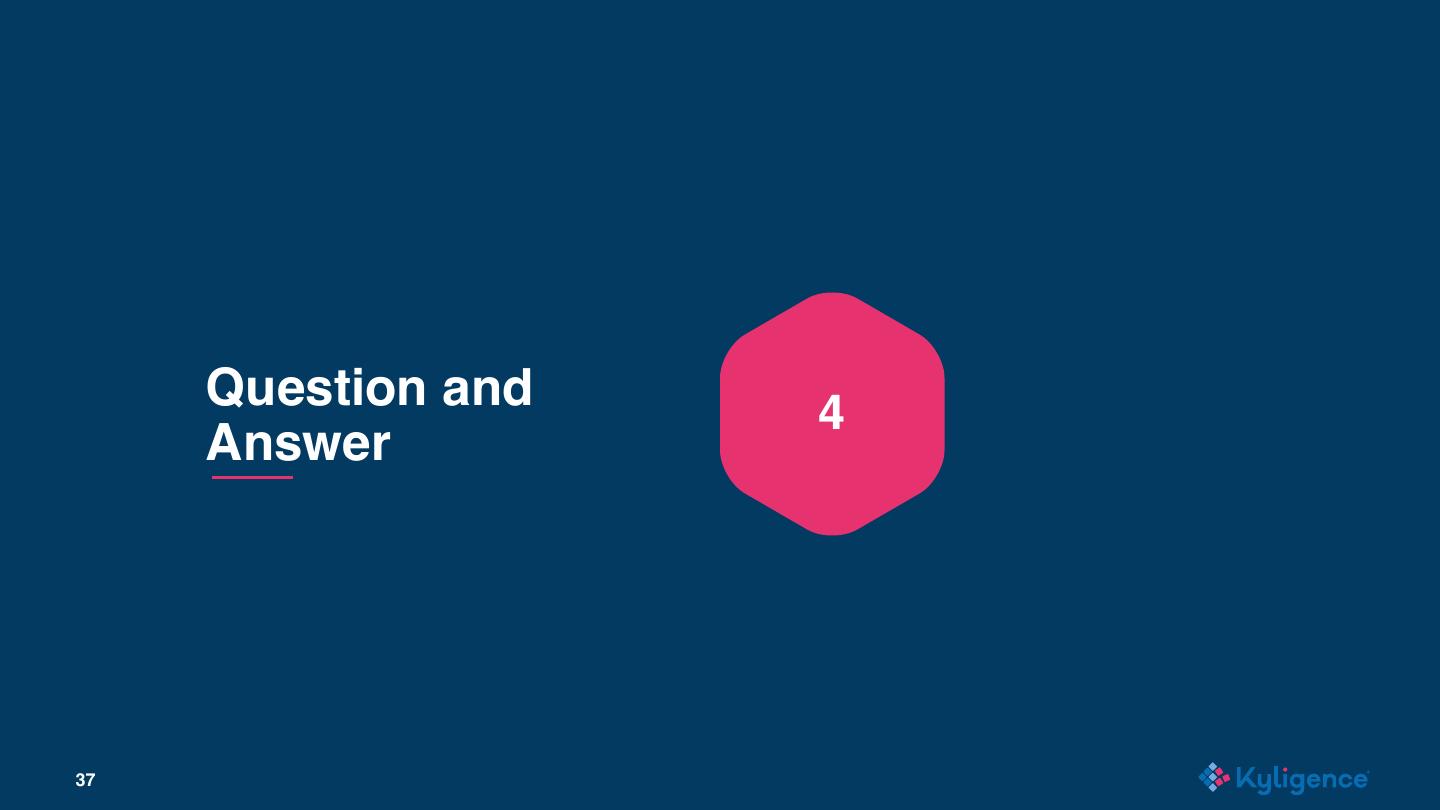 Question and Answer

4

37

Kyligence